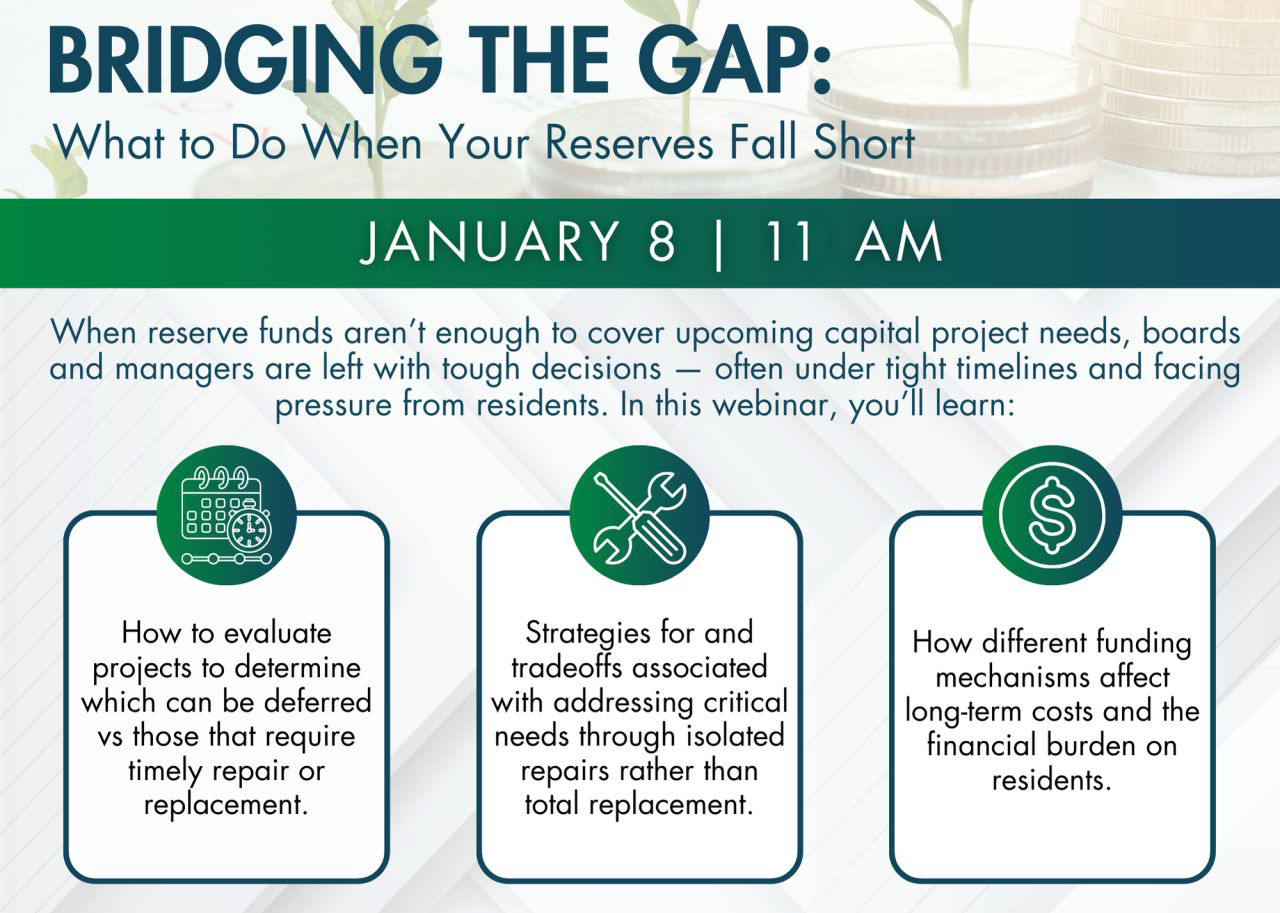 BRIDGING THE GAP:
What to Do When Your Reserves Fall Short

JANUARY 8 | 11 AM

When reserve funds aren't enough to cover upcoming capital project needs, boards and managers are left with tough decisions — often under tight timelines and facing pressure from residents. In this webinar, you'll learn:

How to evaluate projects to determine which can be deferred vs those that require timely repair or replacement.

Strategies for and tradeoffs associated with addressing critical needs through isolated repairs rather than total replacement.

How different funding mechanisms affect long-term costs and the financial burden on residents.